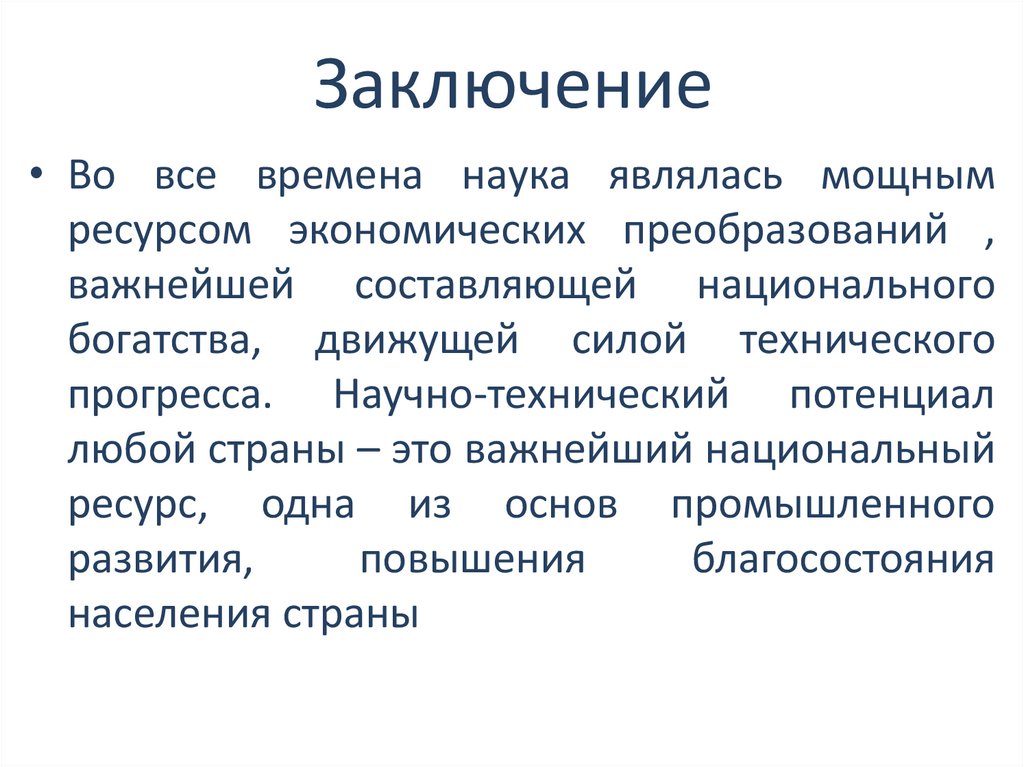 Заключение

• Во все времена наука являлась мощным ресурсом экономических преобразований , важнейшей составляющей национального богатства, движущей силой технического прогресса. Научно-технический потенциал любой страны – это важнейший национальный ресурс, одна из основ промышленного развития, повышения благосостояния населения страны